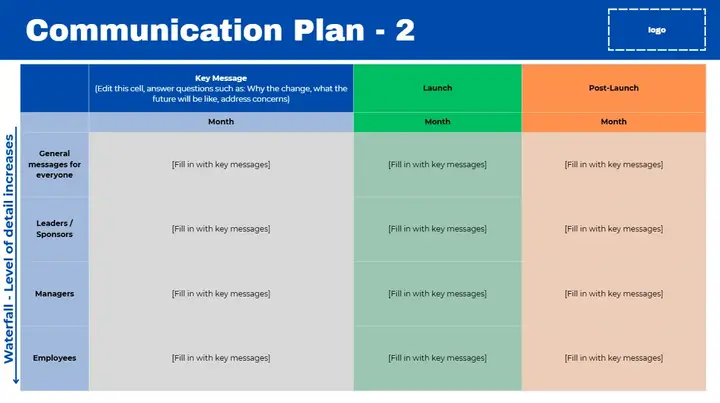 Communication Plan - 2

logo

Waterfall - Level of detail increases

| | Key Message (Edit this cell, answer questions such as: Why the change, what the future will be like, address concerns) | Launch | Post-Launch |
|---|---|---|---|
| | Month | Month | Month |
| General messages for everyone | [Fill in with key messages] | [Fill in with key messages] | [Fill in with key messages] |
| Leaders / Sponsors | [Fill in with key messages] | [Fill in with key messages] | [Fill in with key messages] |
| Managers | [Fill in with key messages] | [Fill in with key messages] | [Fill in with key messages] |
| Employees | [Fill in with key messages] | [Fill in with key messages] | [Fill in with key messages] |